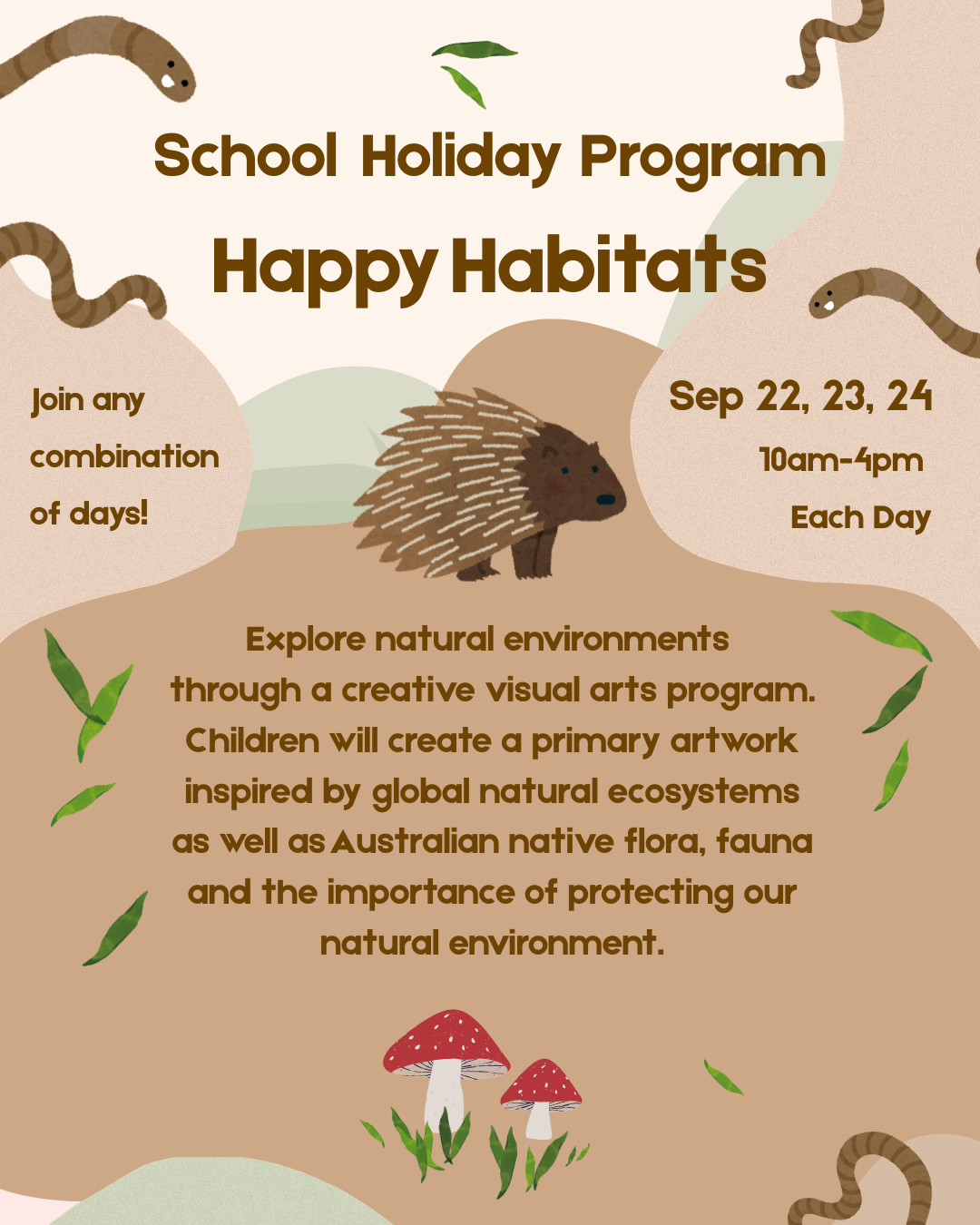 School Holiday Program

Happy Habitats

Join any combination of days!

Sep 22, 23, 24

10am-4pm

Each Day

Explore natural environments through a creative visual arts program. Children will create a primary artwork inspired by global natural ecosystems as well as Australian native flora, fauna and the importance of protecting our natural environment.